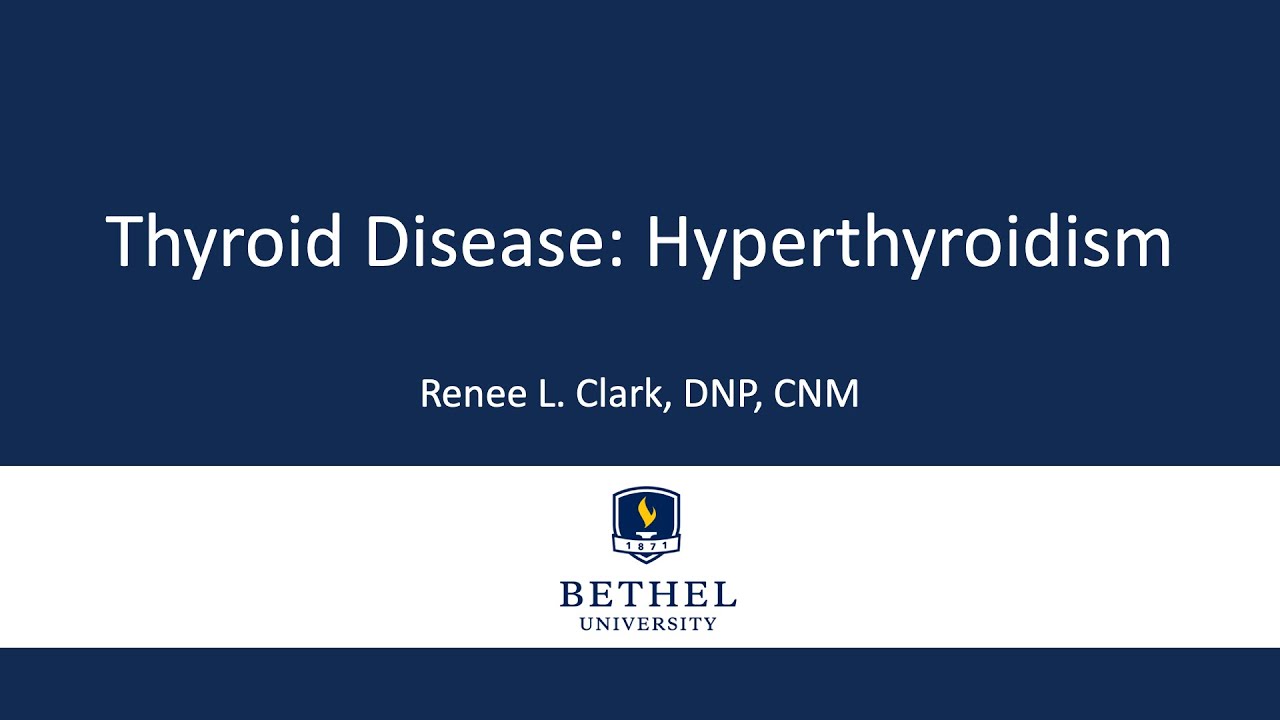 Thyroid Disease: Hyperthyroidism

Renee L. Clark, DNP, CNM

1871

BETHEL
UNIVERSITY